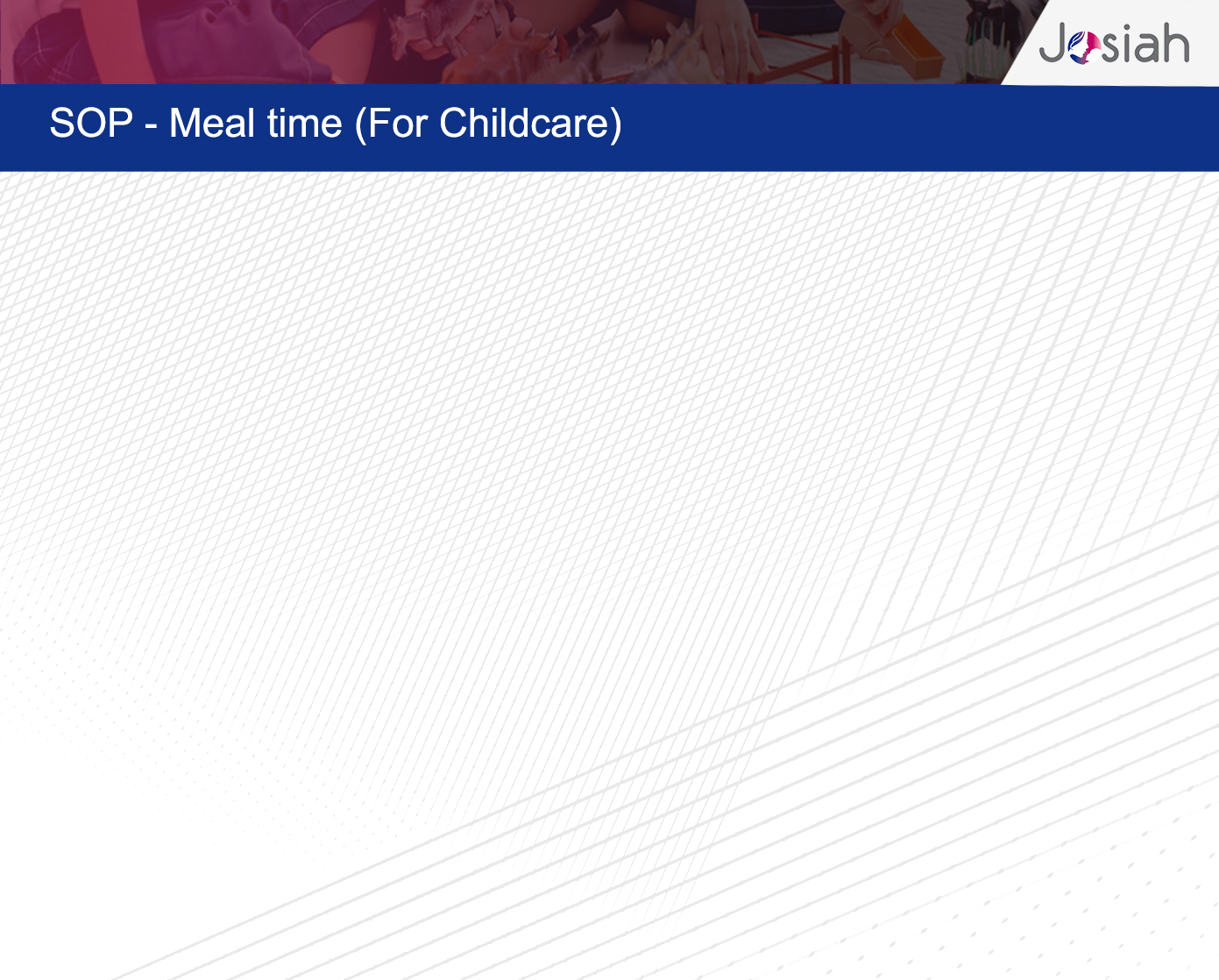 Josiah

SOP - Meal time (For Childcare)